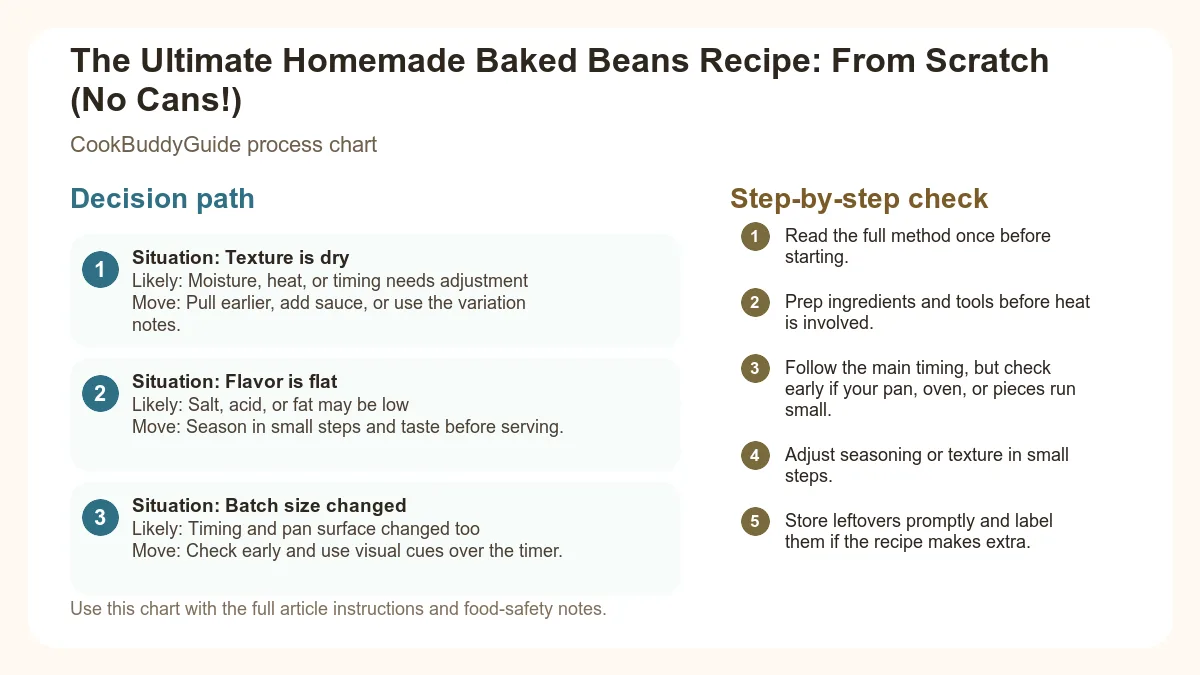 The Ultimate Homemade Baked Beans Recipe: From Scratch (No Cans!)

CookBuddyGuide process chart

Decision path

1 Situation: Texture is dry
Likely: Moisture, heat, or timing needs adjustment
Move: Pull earlier, add sauce, or use the variation notes.

2 Situation: Flavor is flat
Likely: Salt, acid, or fat may be low
Move: Season in small steps and taste before serving.

3 Situation: Batch size changed
Likely: Timing and pan surface changed too
Move: Check early and use visual cues over the timer.

Use this chart with the full article instructions and food-safety notes.

Step-by-step check

1 Read the full method once before starting.

2 Prep ingredients and tools before heat is involved.

3 Follow the main timing, but check early if your pan, oven, or pieces run small.

4 Adjust seasoning or texture in small steps.

5 Store leftovers promptly and label them if the recipe makes extra.